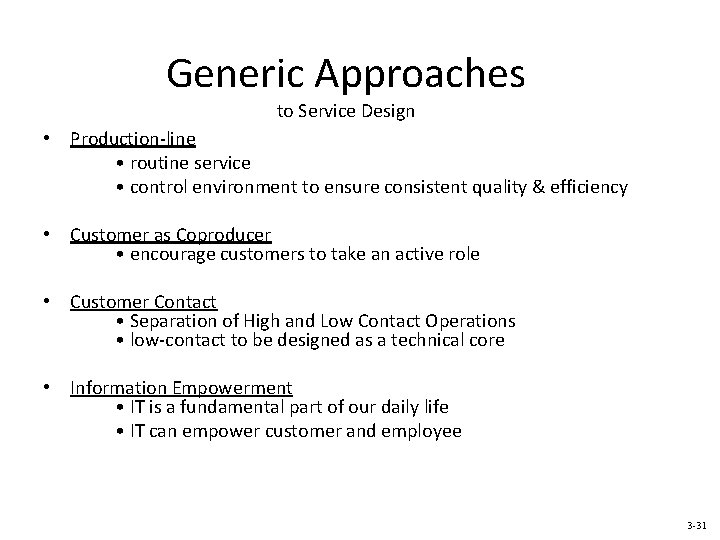 Generic Approaches
to Service Design

• Production-line
  • routine service
  • control environment to ensure consistent quality & efficiency

• Customer as Coproducer
  • encourage customers to take an active role

• Customer Contact
  • Separation of High and Low Contact Operations
  • low-contact to be designed as a technical core

• Information Empowerment
  • IT is a fundamental part of our daily life
  • IT can empower customer and employee

3-31